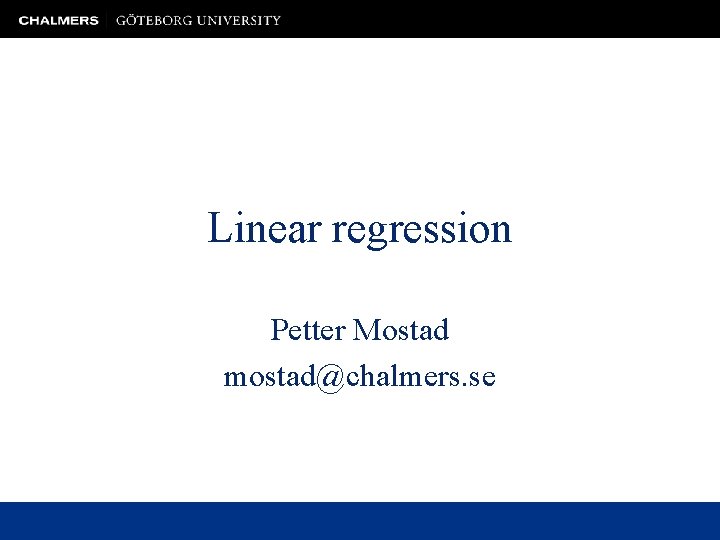 CHALMERS | GÖTEBORG UNIVERSITY

Linear regression

Petter Mostad
mostad@chalmers.se